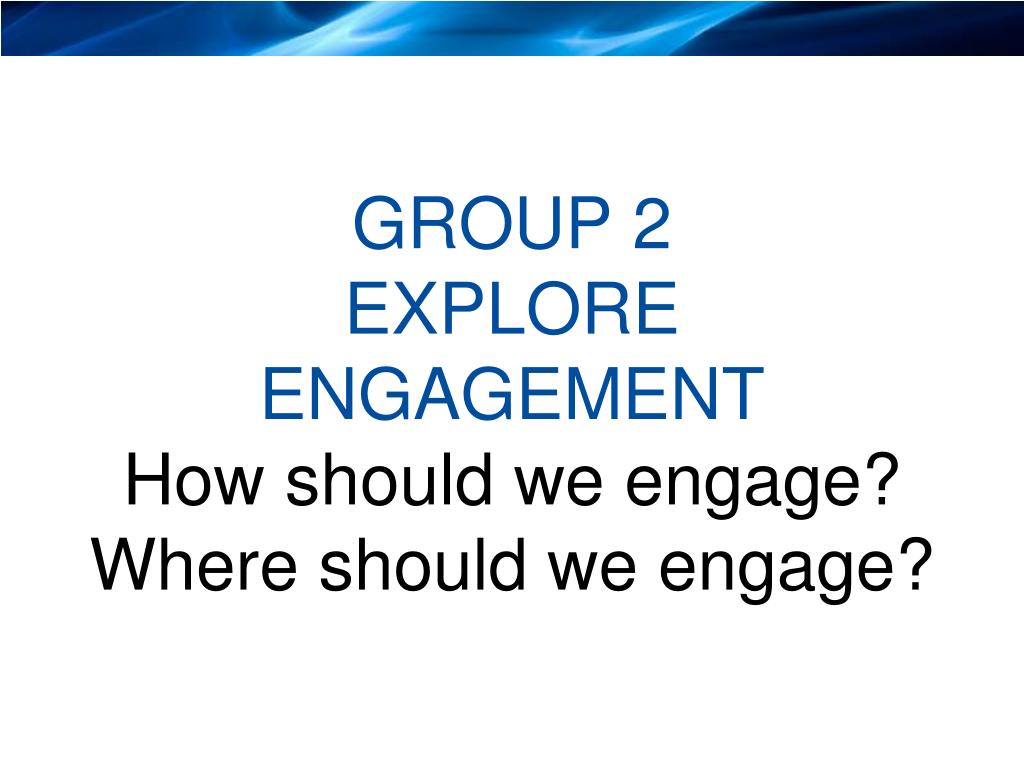 GROUP 2
EXPLORE
ENGAGEMENT
How should we engage?
Where should we engage?